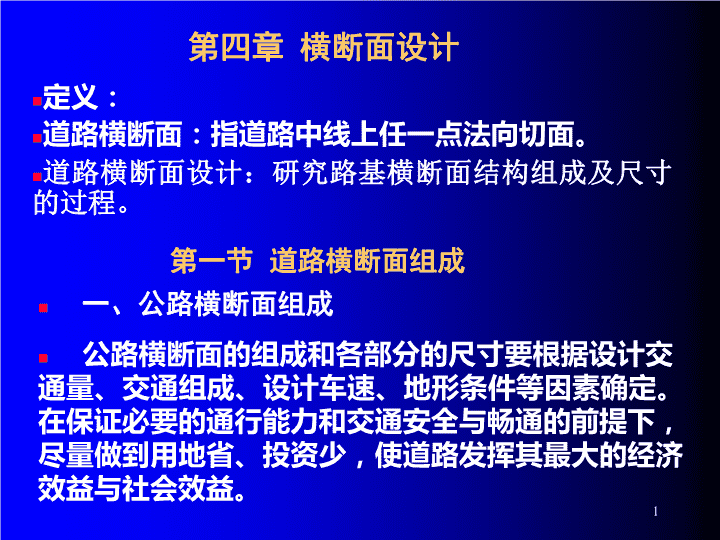 第四章 横断面设计

定义：

道路横断面：指道路中线上任一点法向切面。

道路横断面设计：研究路基横断面结构组成及尺寸的过程。

第一节 道路横断面组成

一、公路横断面组成

公路横断面的组成和各部分的尺寸要根据设计交通量、交通组成、设计车速、地形条件等因素确定。在保证必要的通行能力和交通安全与畅通的前提下，尽量做到用地省、投资少，使道路发挥其最大的经济效益与社会效益。

1